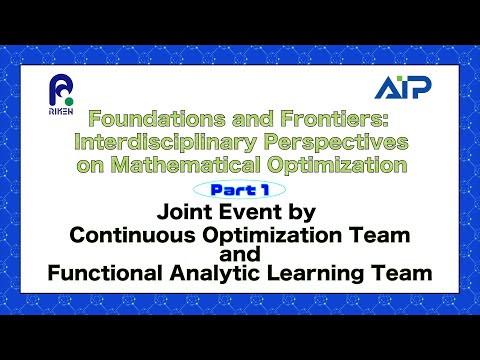 RIKEN

AIP

Foundations and Frontiers: Interdisciplinary Perspectives on Mathematical Optimization

Part 1

Joint Event by
Continuous Optimization Team
and
Functional Analytic Learning Team